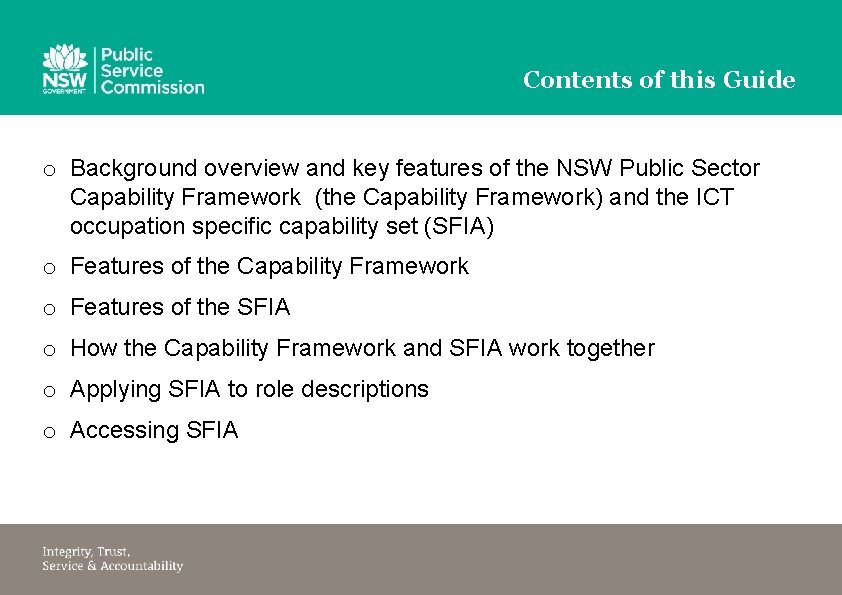 NSW GOVERNMENT Public Service Commission

Contents of this Guide

o Background overview and key features of the NSW Public Sector Capability Framework (the Capability Framework) and the ICT occupation specific capability set (SFIA)

o Features of the Capability Framework

o Features of the SFIA

o How the Capability Framework and SFIA work together

o Applying SFIA to role descriptions

o Accessing SFIA

Integrity, Trust, Service & Accountability